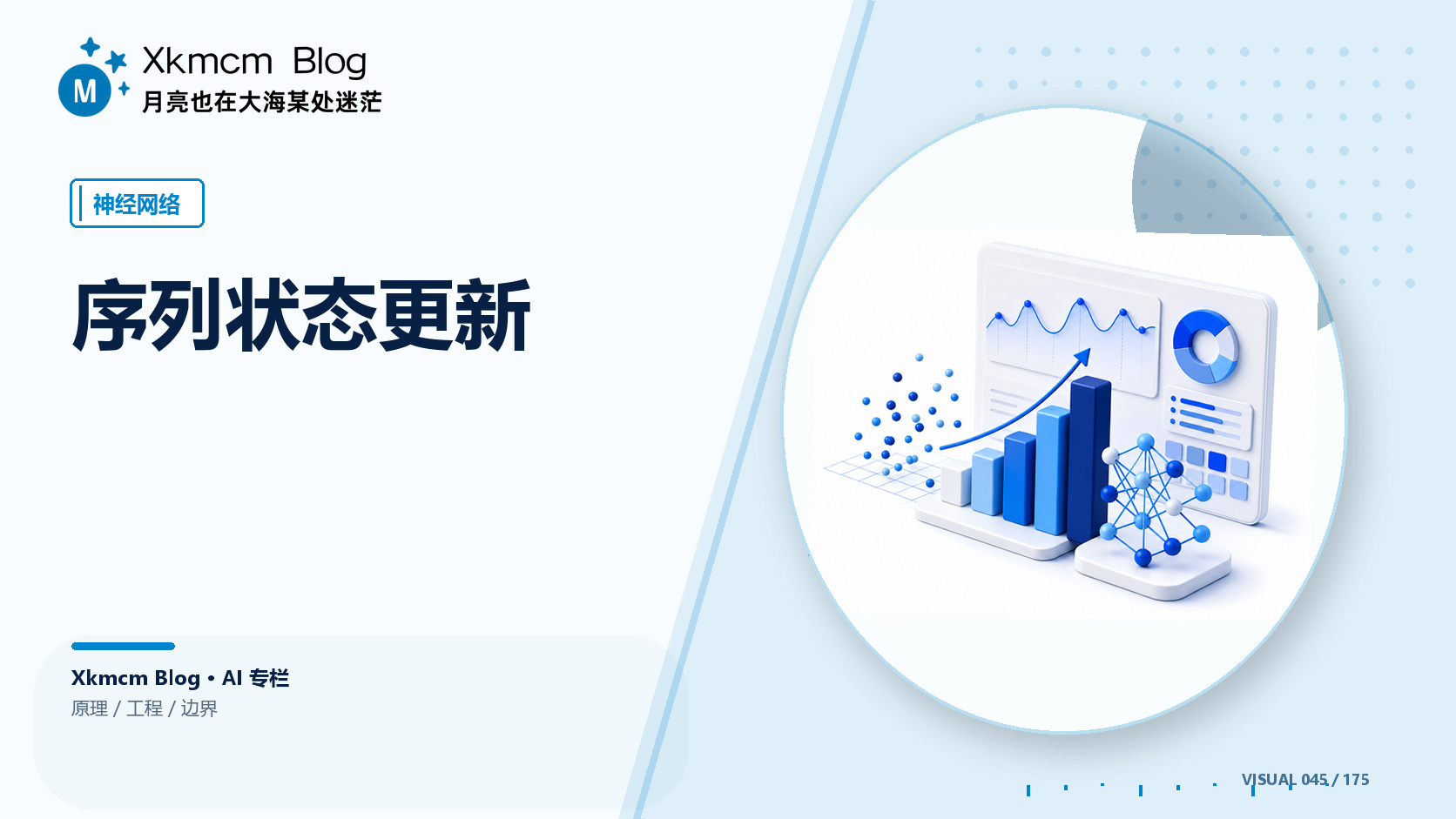 M

Xkmcm Blog
月亮也在大海某处迷茫

神经网络

序列状态更新

Xkmcm Blog · AI 专栏
原理 / 工程 / 边界

VISUAL 045 / 175